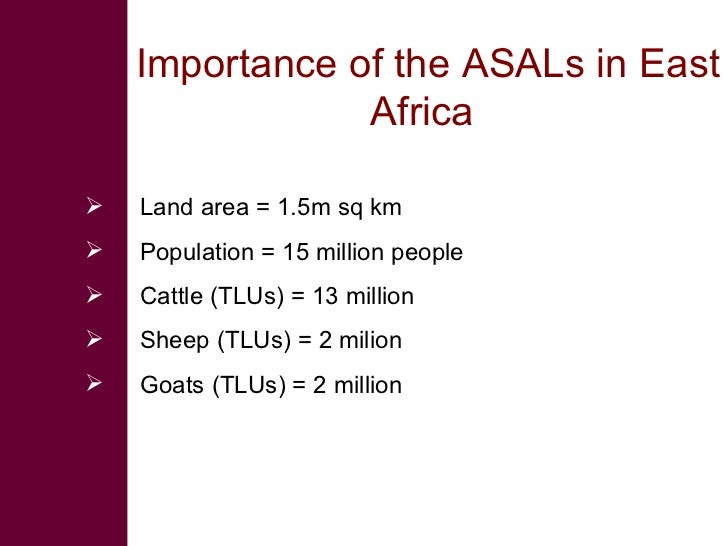 Importance of the ASALs in East Africa

➢ Land area = 1.5m sq km
➢ Population = 15 million people
➢ Cattle (TLUs) = 13 million
➢ Sheep (TLUs) = 2 milion
➢ Goats (TLUs) = 2 million